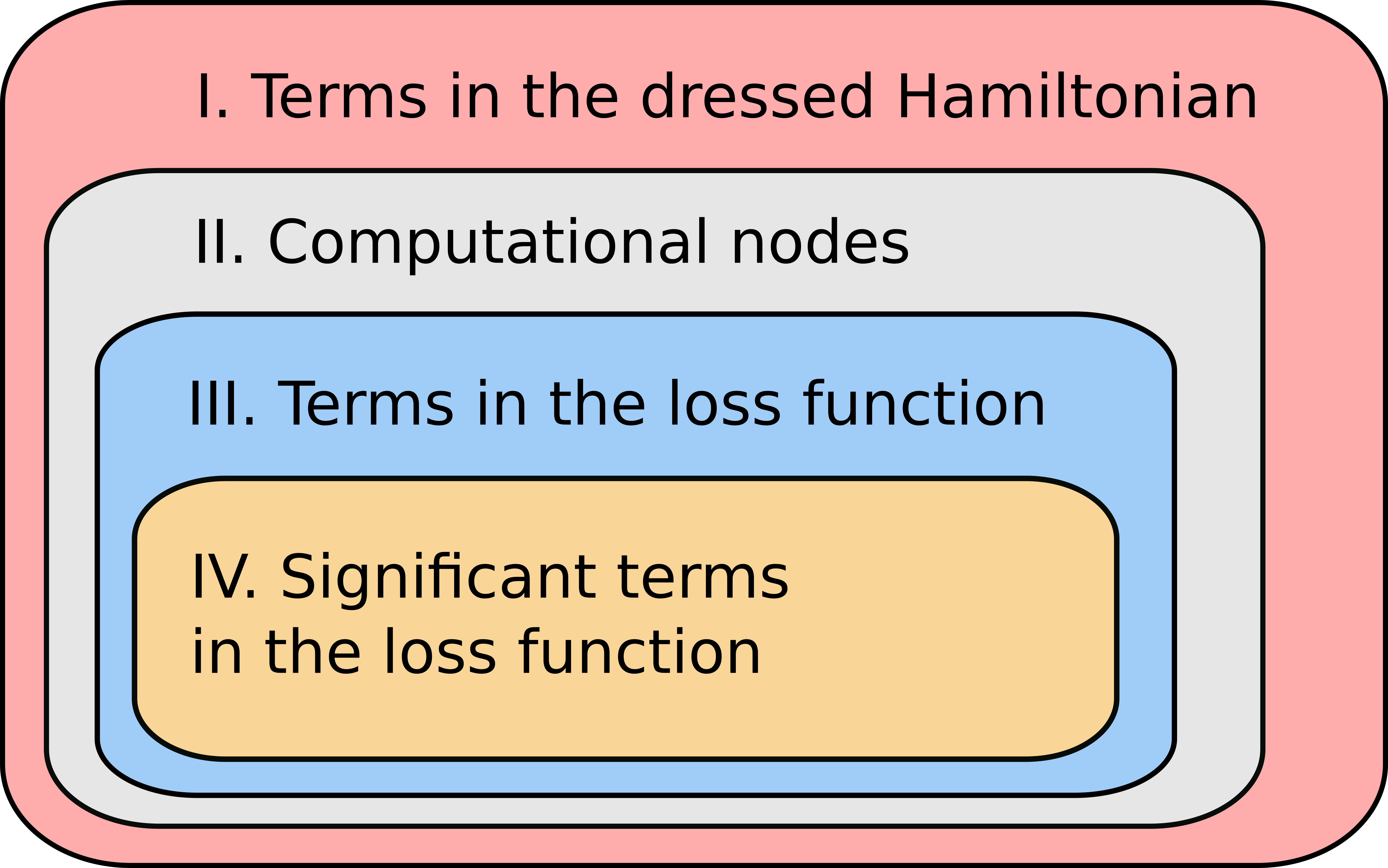 I. Terms in the dressed Hamiltonian

II. Computational nodes

III. Terms in the loss function

IV. Significant terms in the loss function